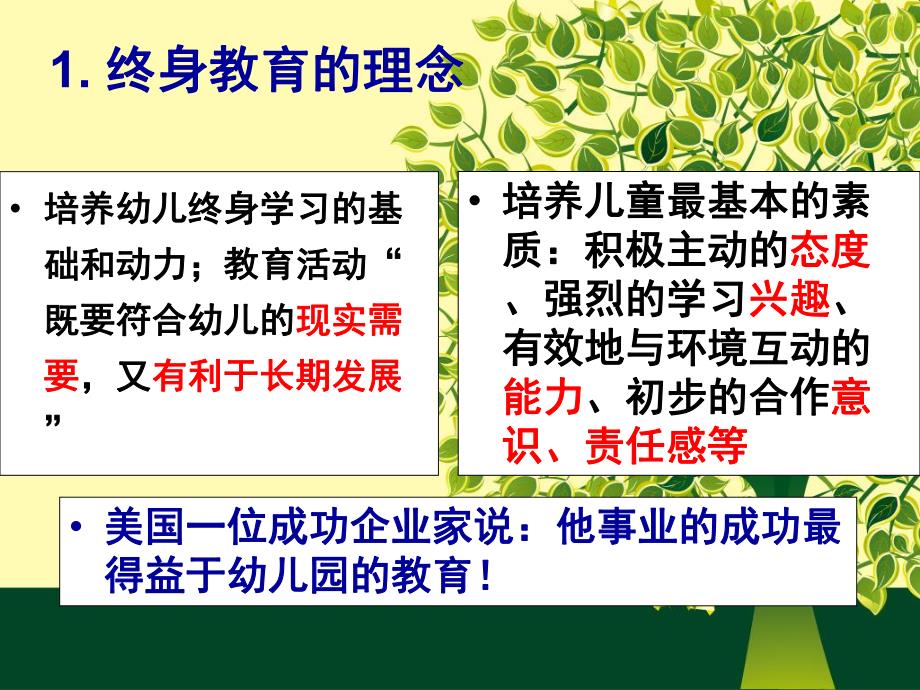 1. 终身教育的理念

• 培养幼儿终身学习的基础和动力；教育活动“既要符合幼儿的现实需要，又有利于长期发展”

• 培养儿童最基本的素质：积极主动的态度、强烈的学习兴趣、有效地与环境互动的能力、初步的合作意识、责任感等

• 美国一位成功企业家说：他事业的成功最得益于幼儿园的教育！